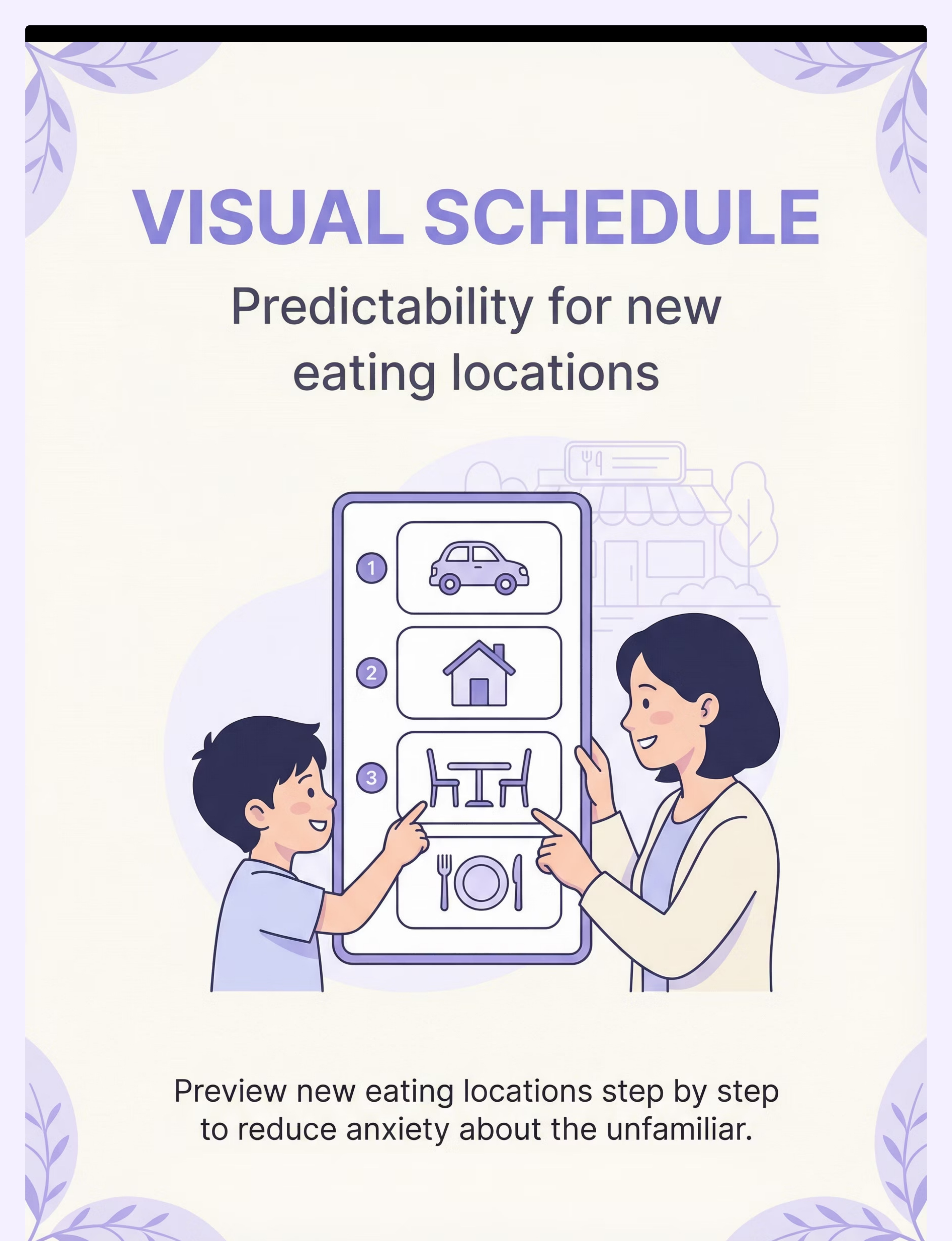 VISUAL SCHEDULE

Predictability for new eating locations

1

2

3

Preview new eating locations step by step to reduce anxiety about the unfamiliar.